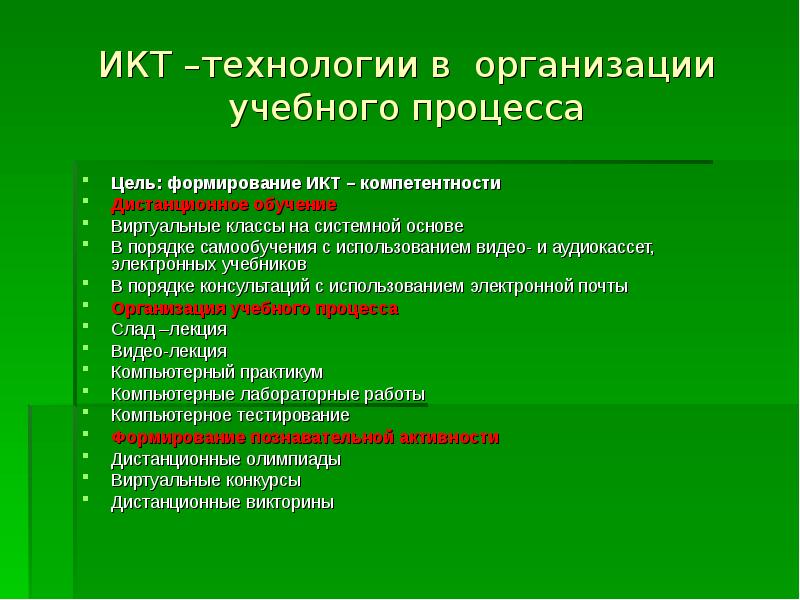 ИКТ –технологии в организации учебного процесса

- Цель: формирование ИКТ – компетентности
- Дистанционное обучение
- Виртуальные классы на системной основе
- В порядке самообучения с использованием видео- и аудиокассет, электронных учебников
- В порядке консультаций с использованием электронной почты
- Организация учебного процесса
- Слад –лекция
- Видео-лекция
- Компьютерный практикум
- Компьютерные лабораторные работы
- Компьютерное тестирование
- Формирование познавательной активности
- Дистанционные олимпиады
- Виртуальные конкурсы
- Дистанционные викторины